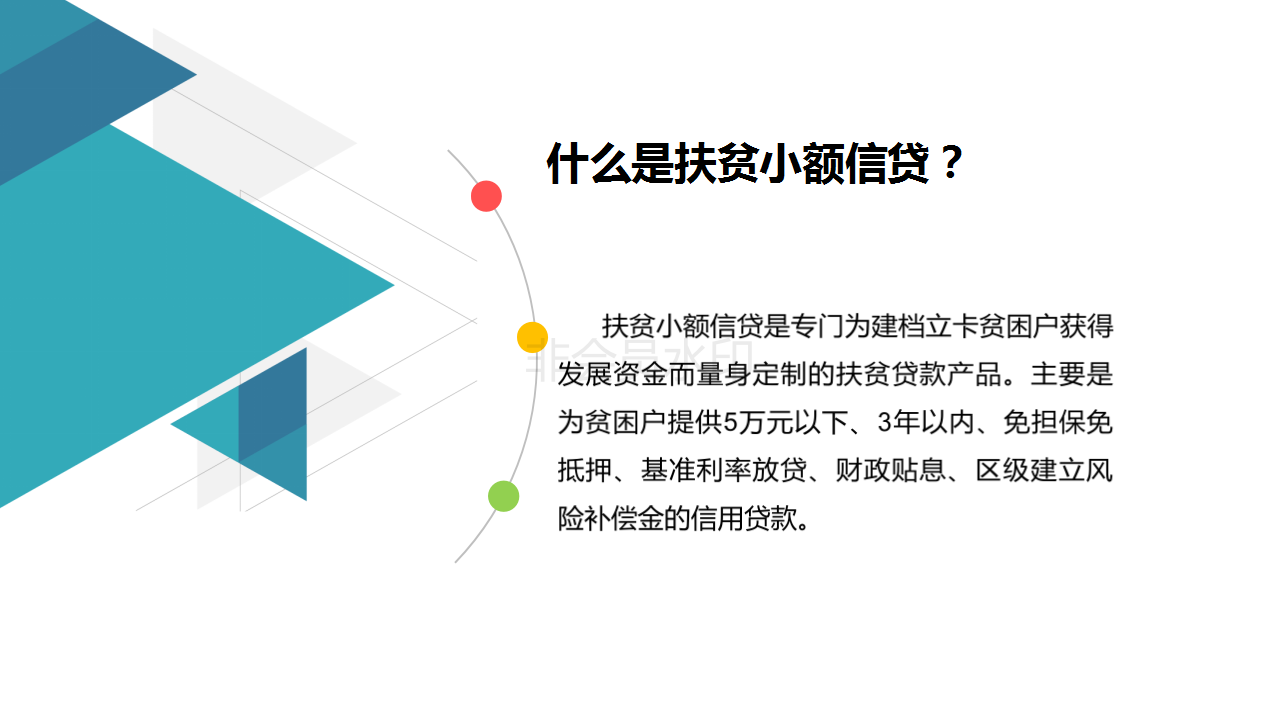 什么是扶贫小额信贷？

扶贫小额信贷是专门为建档立卡贫困户获得发展资金而量身定制的扶贫贷款产品。主要是为贫困户提供5万元以下、3年以内、免担保免抵押、基准利率放贷、财政贴息、区级建立风险补偿金的信用贷款。

非会员水印